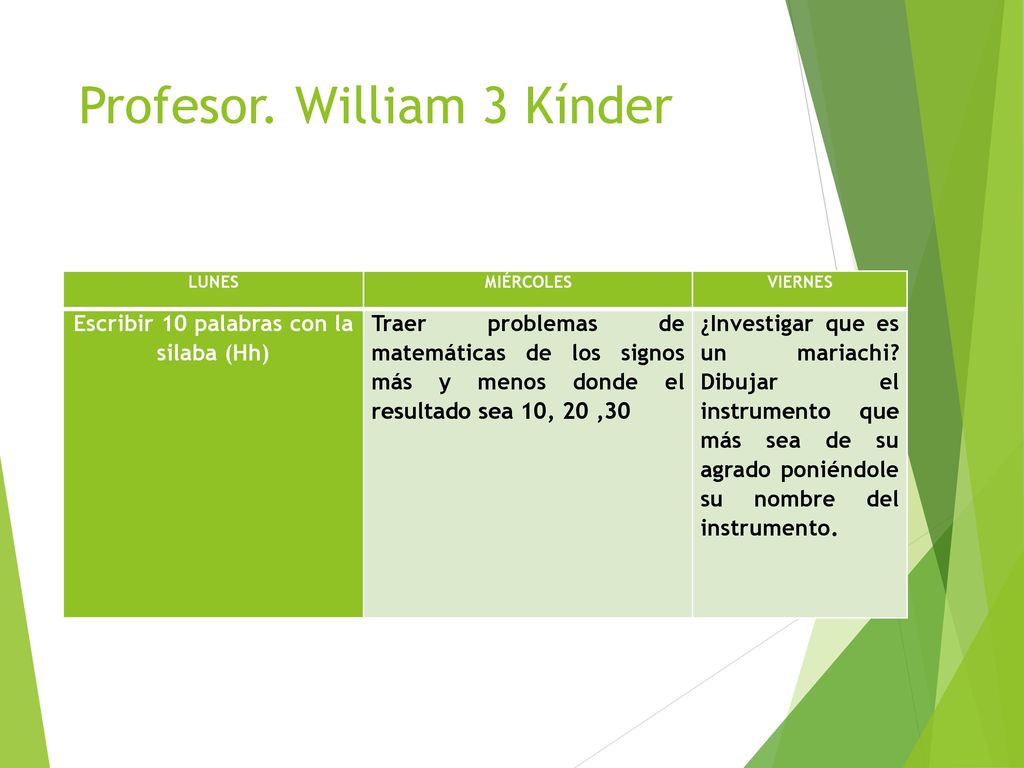 Profesor. William 3 Kínder

| LUNES | MIÉRCOLES | VIERNES |
|---|---|---|
| Escribir 10 palabras con la silaba (Hh) | Traer problemas de matemáticas de los signos más y menos donde el resultado sea 10, 20 ,30 | ¿Investigar que es un mariachi? Dibujar el instrumento que más sea de su agrado poniéndole su nombre del instrumento. |